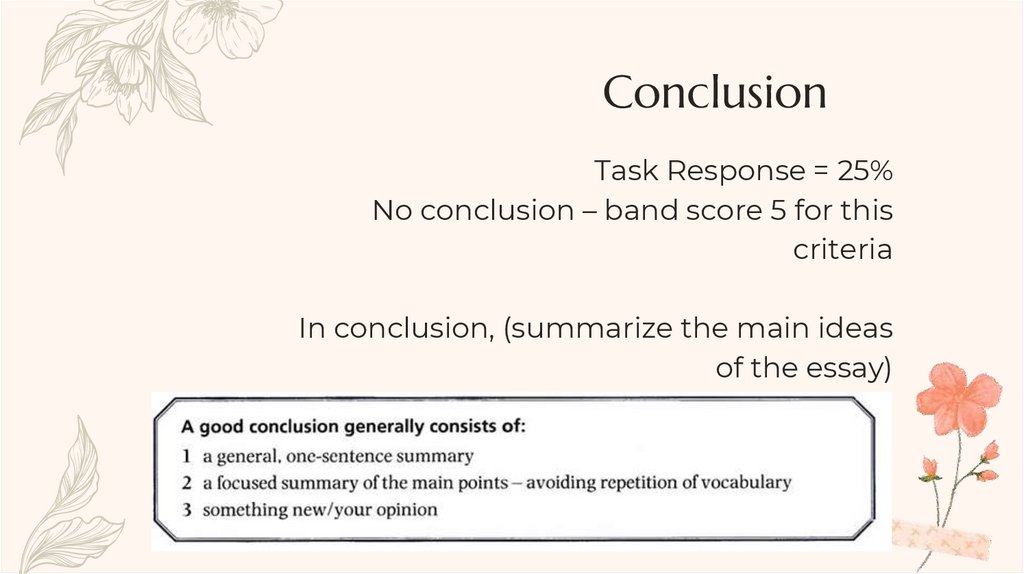 Conclusion

Task Response = 25%
No conclusion – band score 5 for this criteria

In conclusion, (summarize the main ideas of the essay)

A good conclusion generally consists of:
1 a general, one-sentence summary
2 a focused summary of the main points – avoiding repetition of vocabulary
3 something new/your opinion